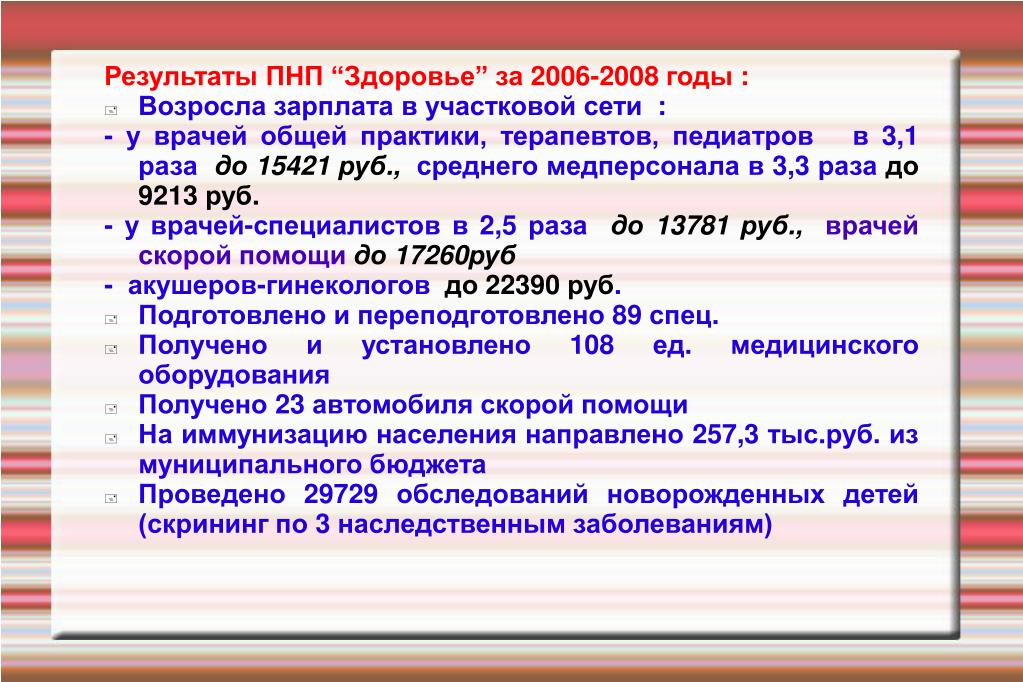 Результаты ПНП “Здоровье” за 2006-2008 годы :

Возросла зарплата в участковой сети :

- у врачей общей практики, терапевтов, педиатров в 3,1 раза до 15421 руб., среднего медперсонала в 3,3 раза до 9213 руб.

- у врачей-специалистов в 2,5 раза до 13781 руб., врачей скорой помощи до 17260руб

- акушеров-гинекологов до 22390 руб.

Подготовлено и переподготовлено 89 спец.

Получено и установлено 108 ед. медицинского оборудования

Получено 23 автомобиля скорой помощи

На иммунизацию населения направлено 257,3 тыс.руб. из муниципального бюджета

Проведено 29729 обследований новорожденных детей (скрининг по 3 наследственным заболеваниям)